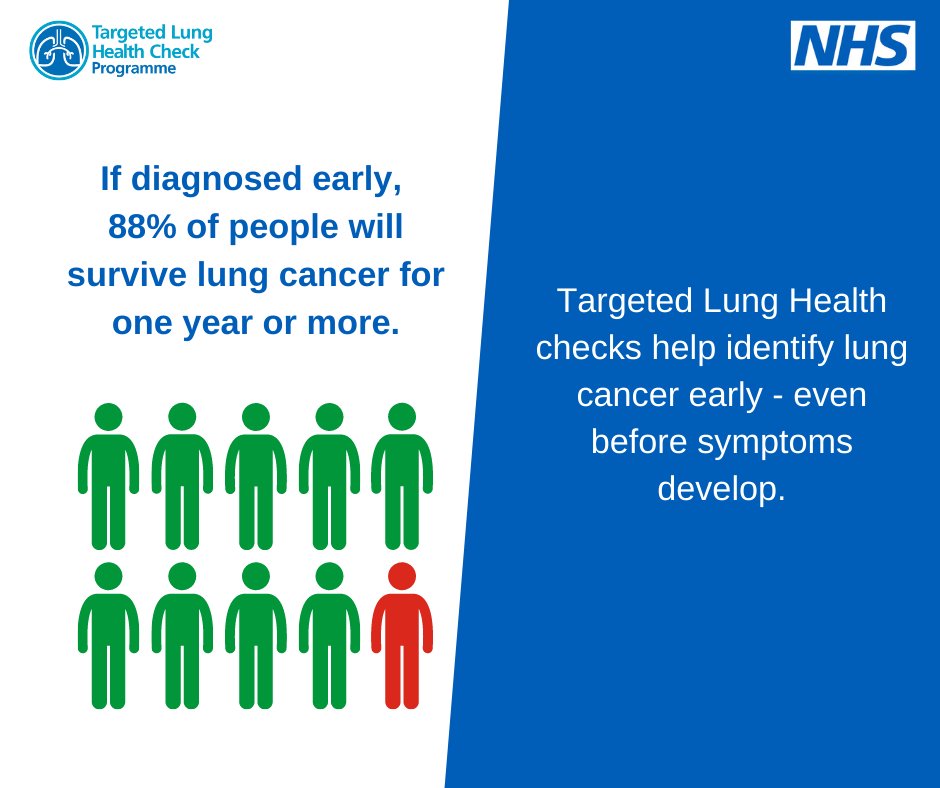 Targeted Lung Health Check Programme

NHS

If diagnosed early, 88% of people will survive lung cancer for one year or more.

Targeted Lung Health checks help identify lung cancer early - even before symptoms develop.